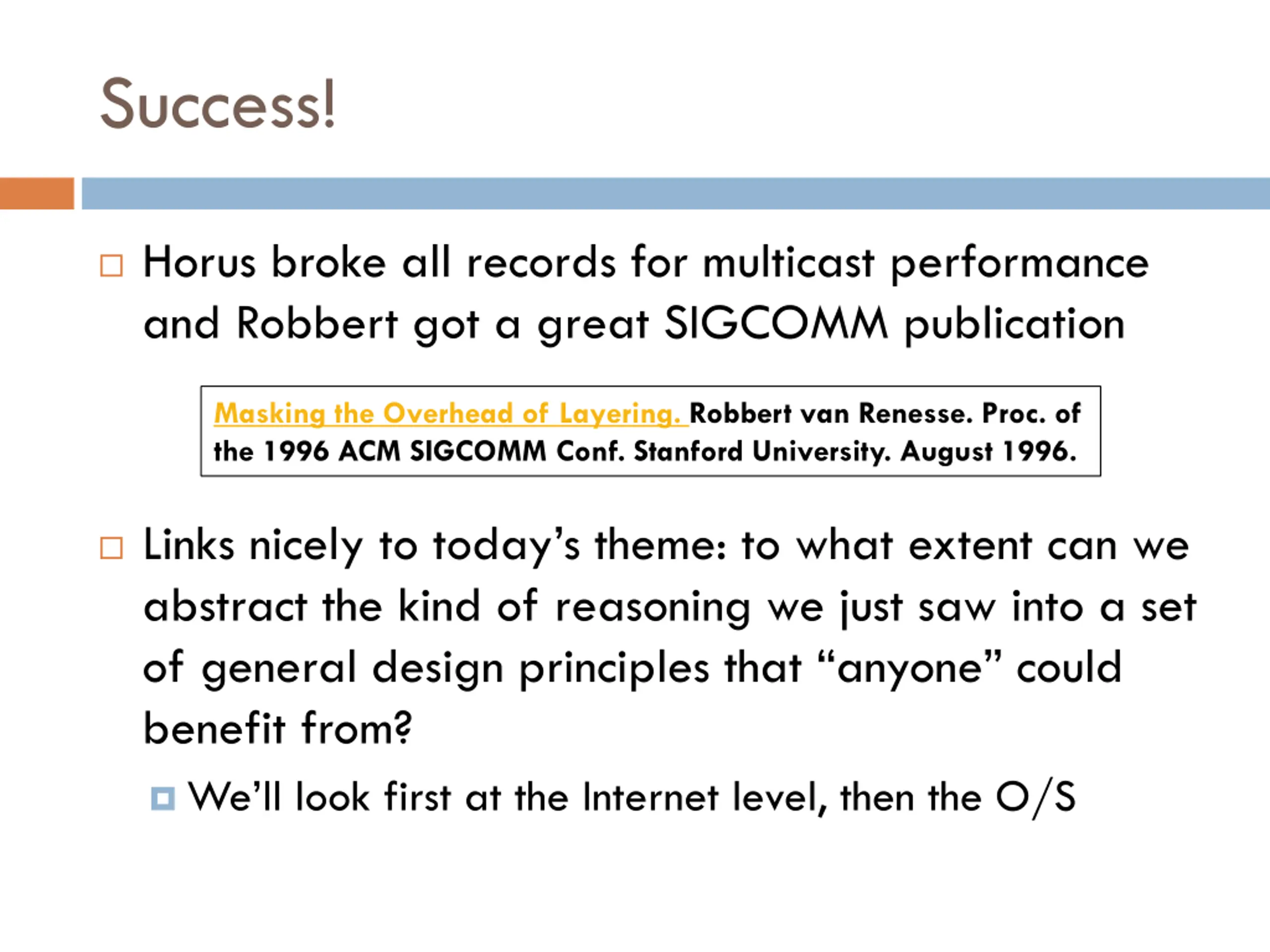 Success!

Horus broke all records for multicast performance and Robbert got a great SIGCOMM publication

Masking the Overhead of Layering. Robbert van Renesse. Proc. of the 1996 ACM SIGCOMM Conf. Stanford University. August 1996.

Links nicely to today's theme: to what extent can we abstract the kind of reasoning we just saw into a set of general design principles that "anyone" could benefit from?

We'll look first at the Internet level, then the O/S